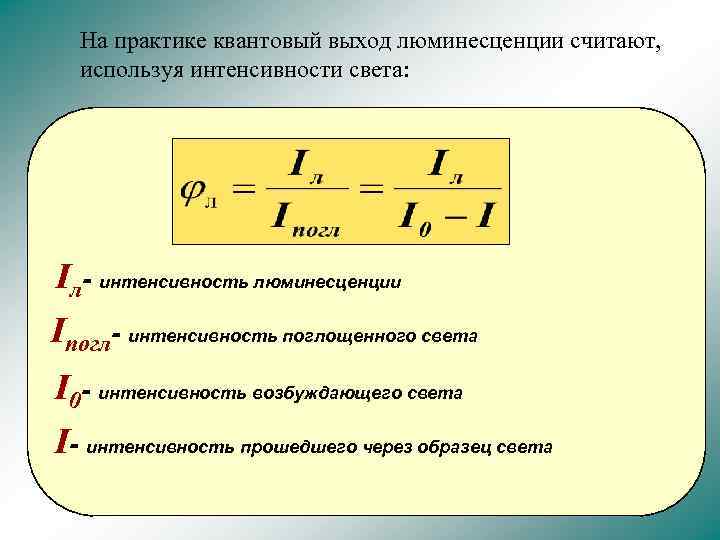 На практике квантовый выход люминесценции считают, используя интенсивности света:

$\varphi_{л} = \frac{I_{л}}{I_{погл}} = \frac{I_{л}}{I_0 - I}$

$I_{л}$- интенсивность люминесценции

$I_{погл}$- интенсивность поглощенного света

$I_0$- интенсивность возбуждающего света

$I$- интенсивность прошедшего через образец света